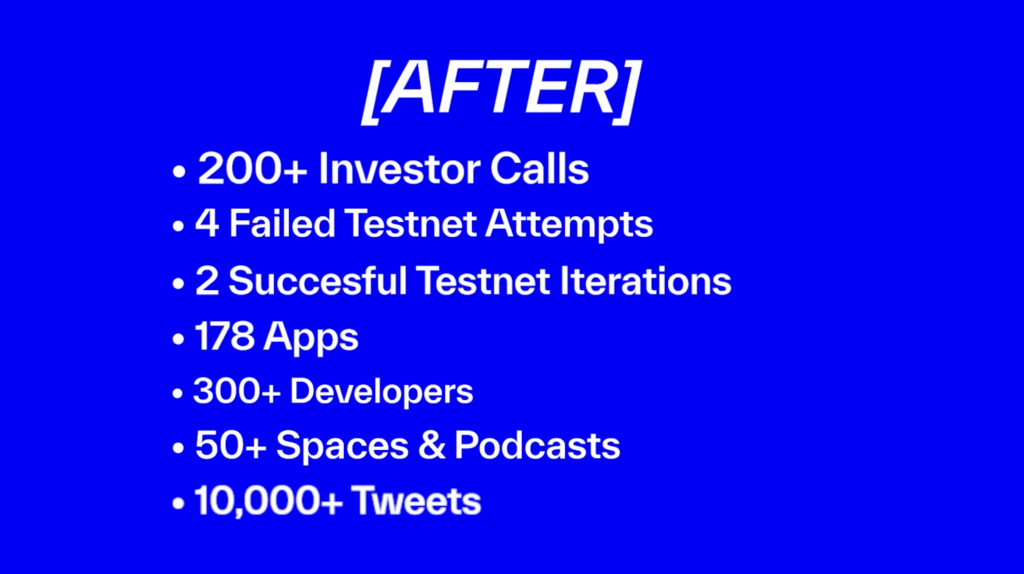 [AFTER]

• 200+ Investor Calls
• 4 Failed Testnet Attempts
• 2 Succesful Testnet Iterations
• 178 Apps
• 300+ Developers
• 50+ Spaces & Podcasts
• 10,000+ Tweets